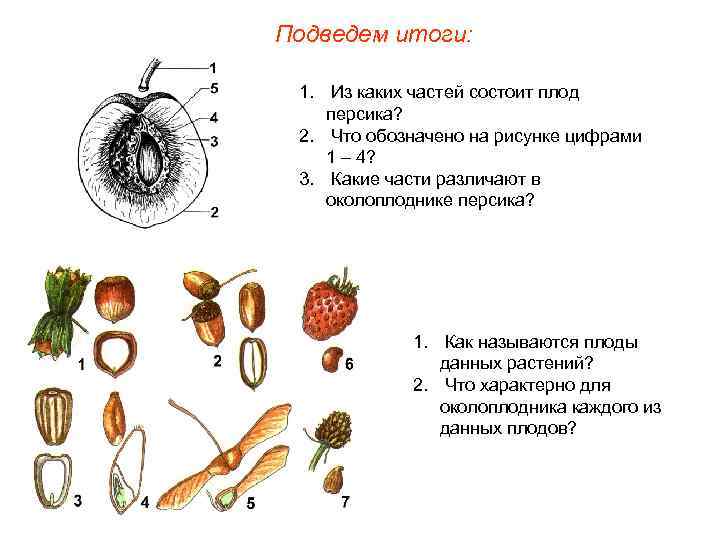 Подведем итоги:

1
5
4
3
2

1. Из каких частей состоит плод персика?
2. Что обозначено на рисунке цифрами 1 – 4?
3. Какие части различают в околоплоднике персика?

1
2
6
3
4
5
7

1. Как называются плоды данных растений?
2. Что характерно для околоплодника каждого из данных плодов?